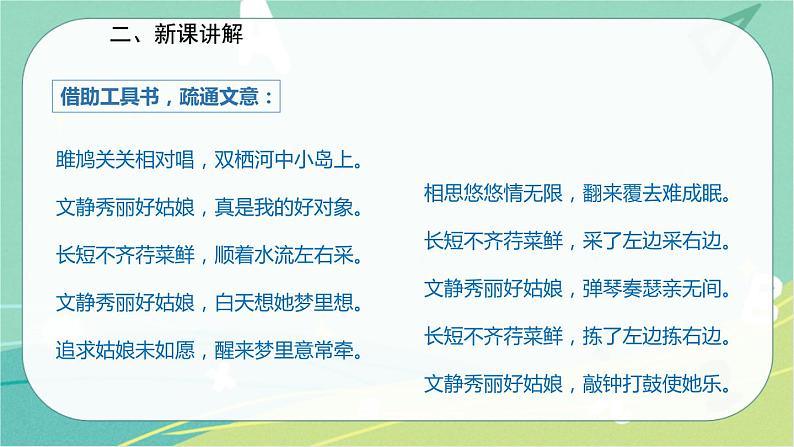 二、新课讲解

借助工具书，疏通文意：

雎鸠关关相对唱，双栖河中小岛上。

文静秀丽好姑娘，真是我的好对象。

长短不齐荇菜鲜，顺着水流左右采。

文静秀丽好姑娘，白天想她梦里想。

追求姑娘未如愿，醒来梦里意常牵。

相思悠悠情无限，翻来覆去难成眠。

长短不齐荇菜鲜，采了左边采右边。

文静秀丽好姑娘，弹琴奏瑟亲无间。

长短不齐荇菜鲜，拣了左边拣右边。

文静秀丽好姑娘，敲钟打鼓使她乐。